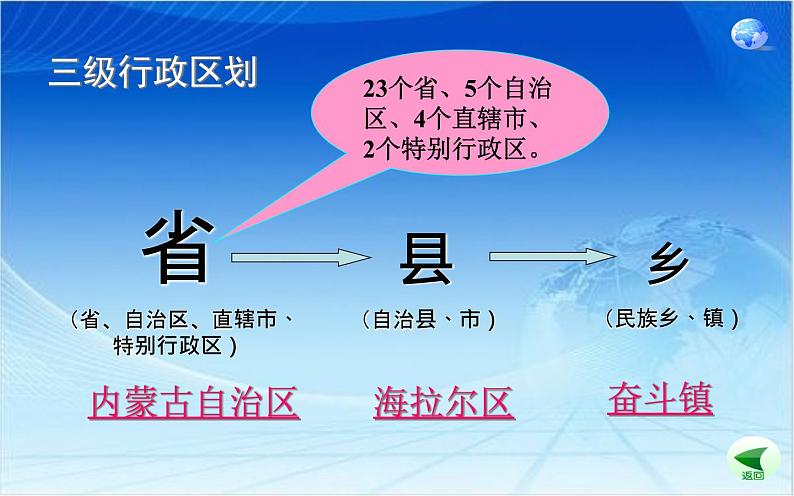 三级行政区划

23个省、5个自治区、4个直辖市、2个特别行政区。

省

县

乡

（省、自治区、直辖市、特别行政区）

（自治县、市）

（民族乡、镇）

内蒙古自治区

海拉尔区

奋斗镇

返回